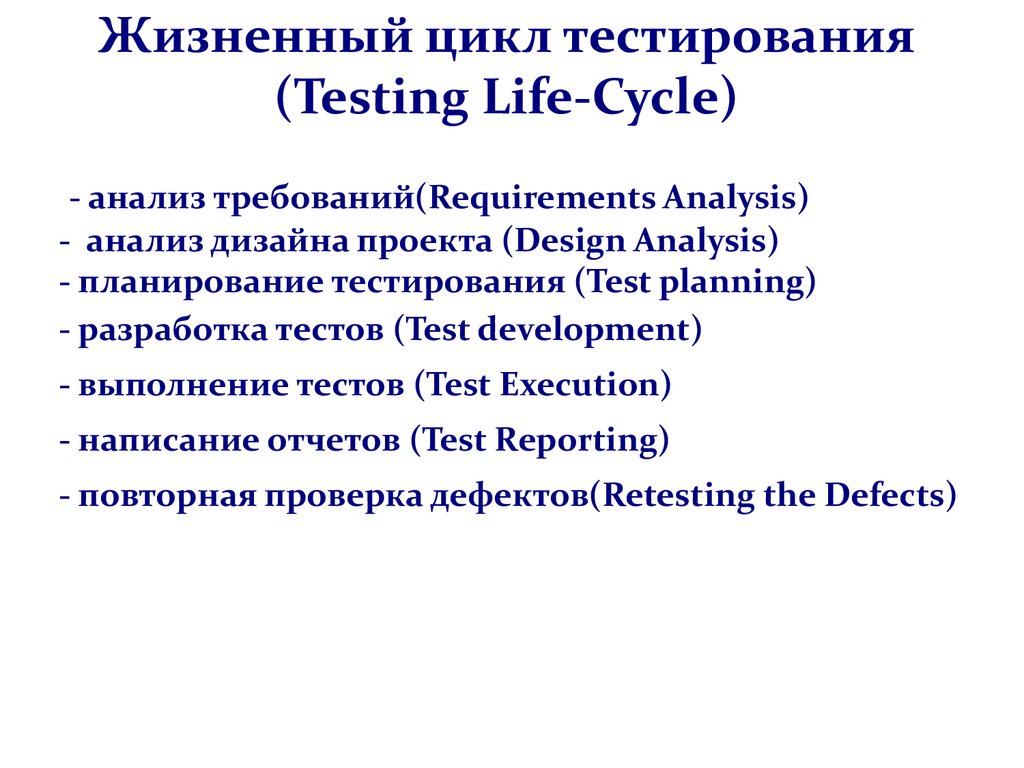 Жизненный цикл тестирования (Testing Life-Cycle)

- анализ требований(Requirements Analysis)
- анализ дизайна проекта (Design Analysis)
- планирование тестирования (Test planning)
- разработка тестов (Test development)
- выполнение тестов (Test Execution)
- написание отчетов (Test Reporting)
- повторная проверка дефектов(Retesting the Defects)